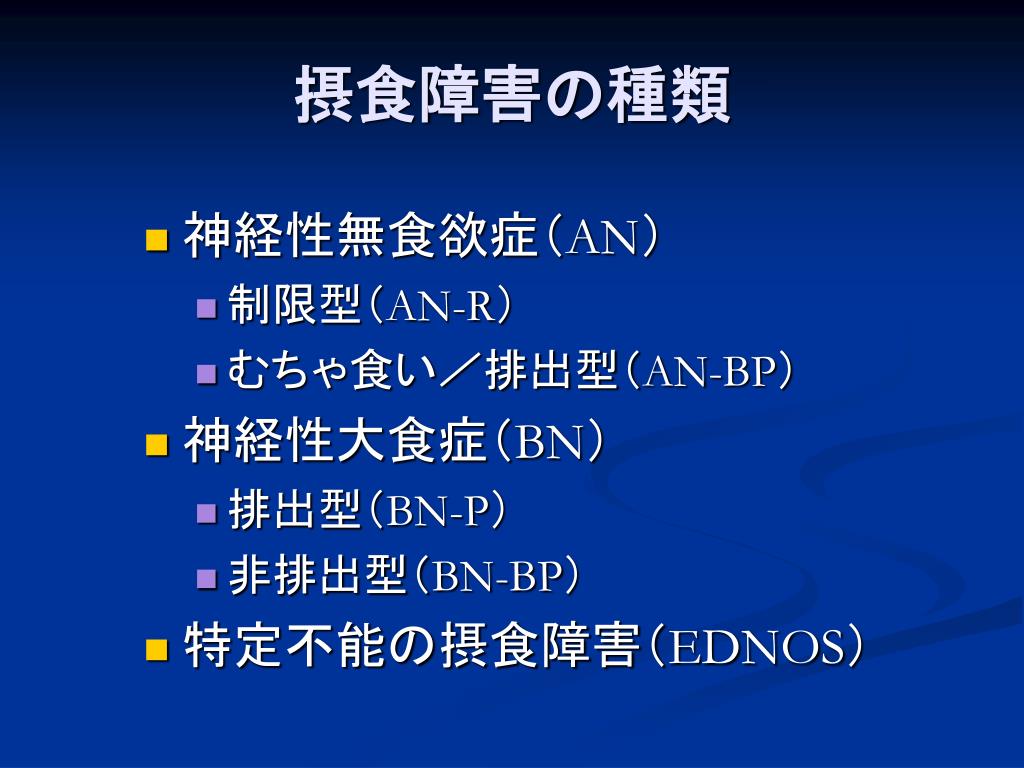 摂食障害の種類

神経性無食欲症（AN）
制限型（AN-R）
むちゃ食い／排出型（AN-BP）

神経性大食症（BN）
排出型（BN-P）
非排出型（BN-BP）

特定不能の摂食障害（EDNOS）